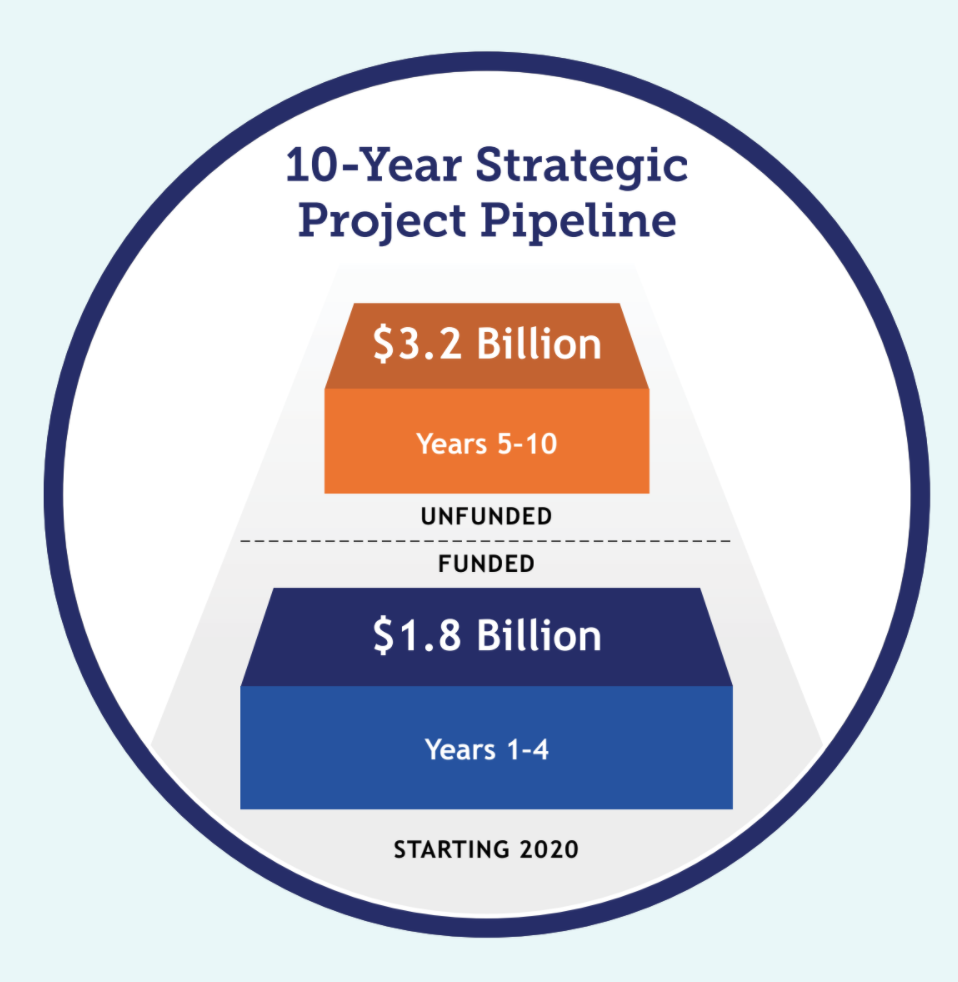 10-Year Strategic Project Pipeline

\$3.2 Billion

Years 5-10

UNFUNDED

FUNDED

\$1.8 Billion

Years 1-4

STARTING 2020